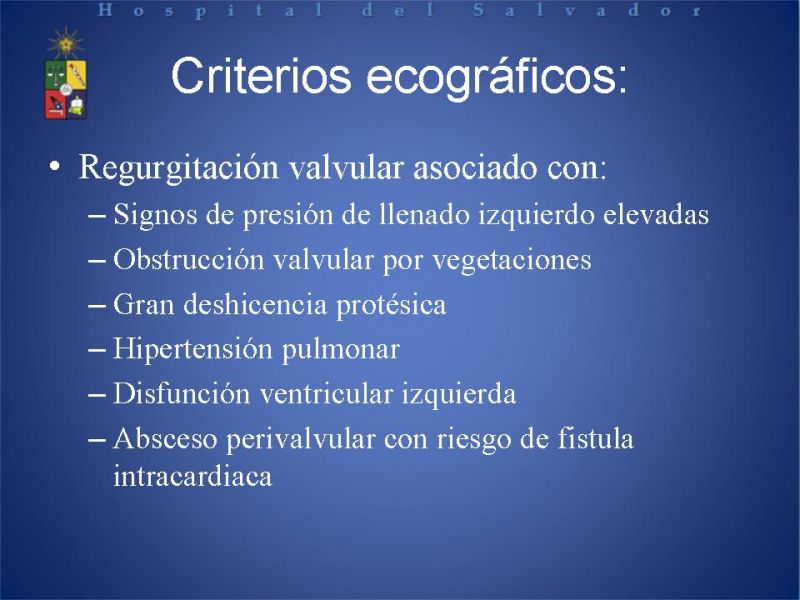 Hospital del Salvador

Criterios ecográficos:

• Regurgitación valvular asociado con:
– Signos de presión de llenado izquierdo elevadas
– Obstrucción valvular por vegetaciones
– Gran deshicencia protésica
– Hipertensión pulmonar
– Disfunción ventricular izquierda
– Absceso perivalvular con riesgo de fistula intracardiaca